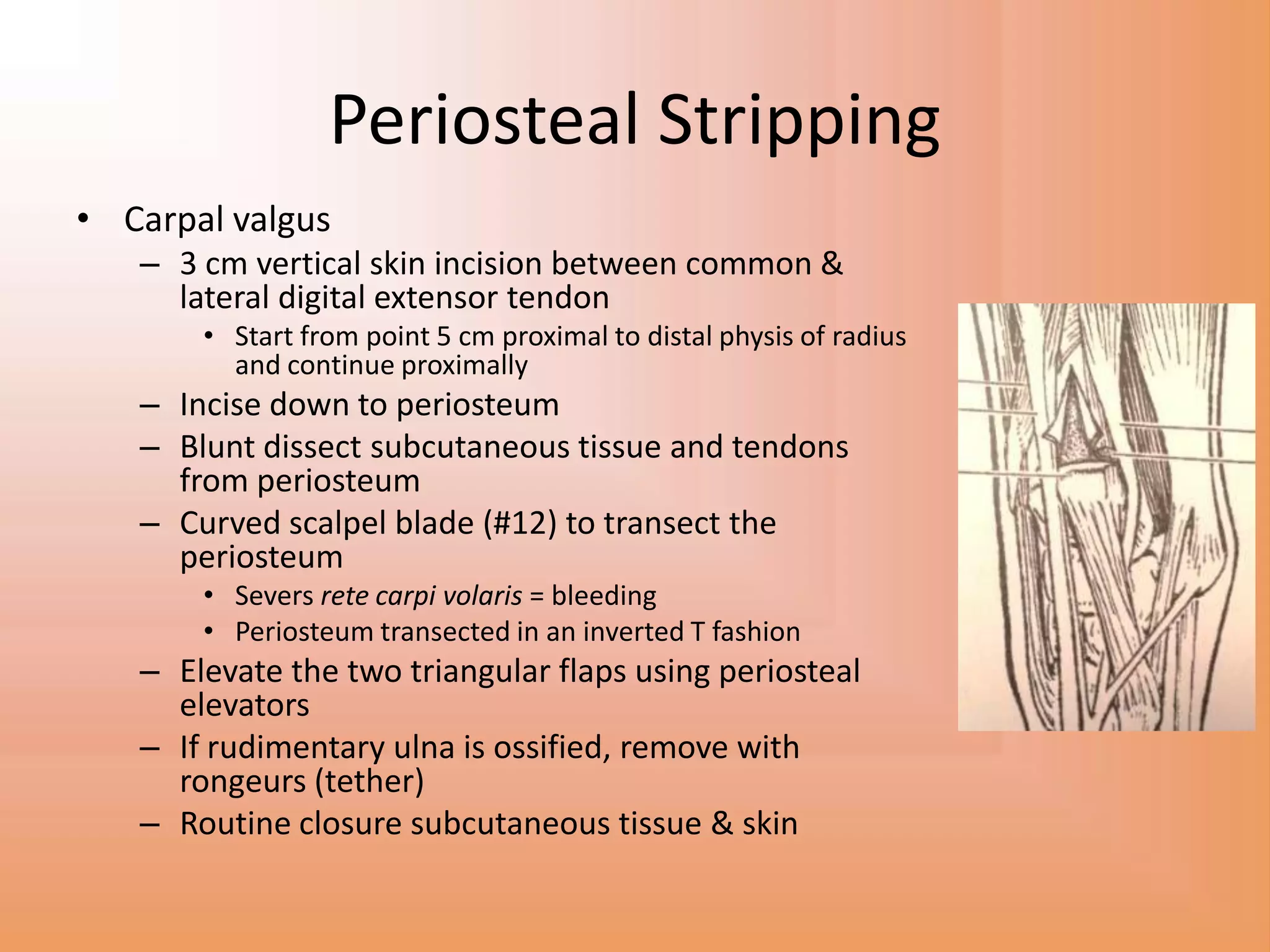 Periosteal Stripping

• Carpal valgus
– 3 cm vertical skin incision between common & lateral digital extensor tendon
• Start from point 5 cm proximal to distal physis of radius and continue proximally
– Incise down to periosteum
– Blunt dissect subcutaneous tissue and tendons from periosteum
– Curved scalpel blade (#12) to transect the periosteum
• Severs rete carpi volaris = bleeding
• Periosteum transected in an inverted T fashion
– Elevate the two triangular flaps using periosteal elevators
– If rudimentary ulna is ossified, remove with rongeurs (tether)
– Routine closure subcutaneous tissue & skin